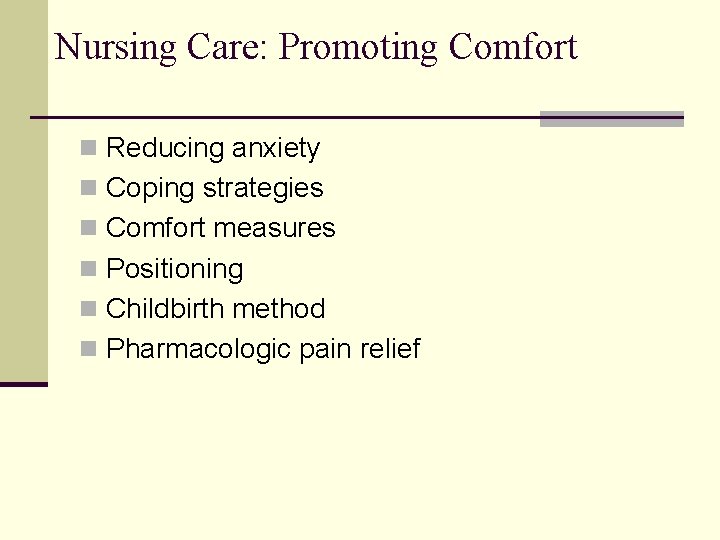 Nursing Care: Promoting Comfort

- Reducing anxiety
- Coping strategies
- Comfort measures
- Positioning
- Childbirth method
- Pharmacologic pain relief